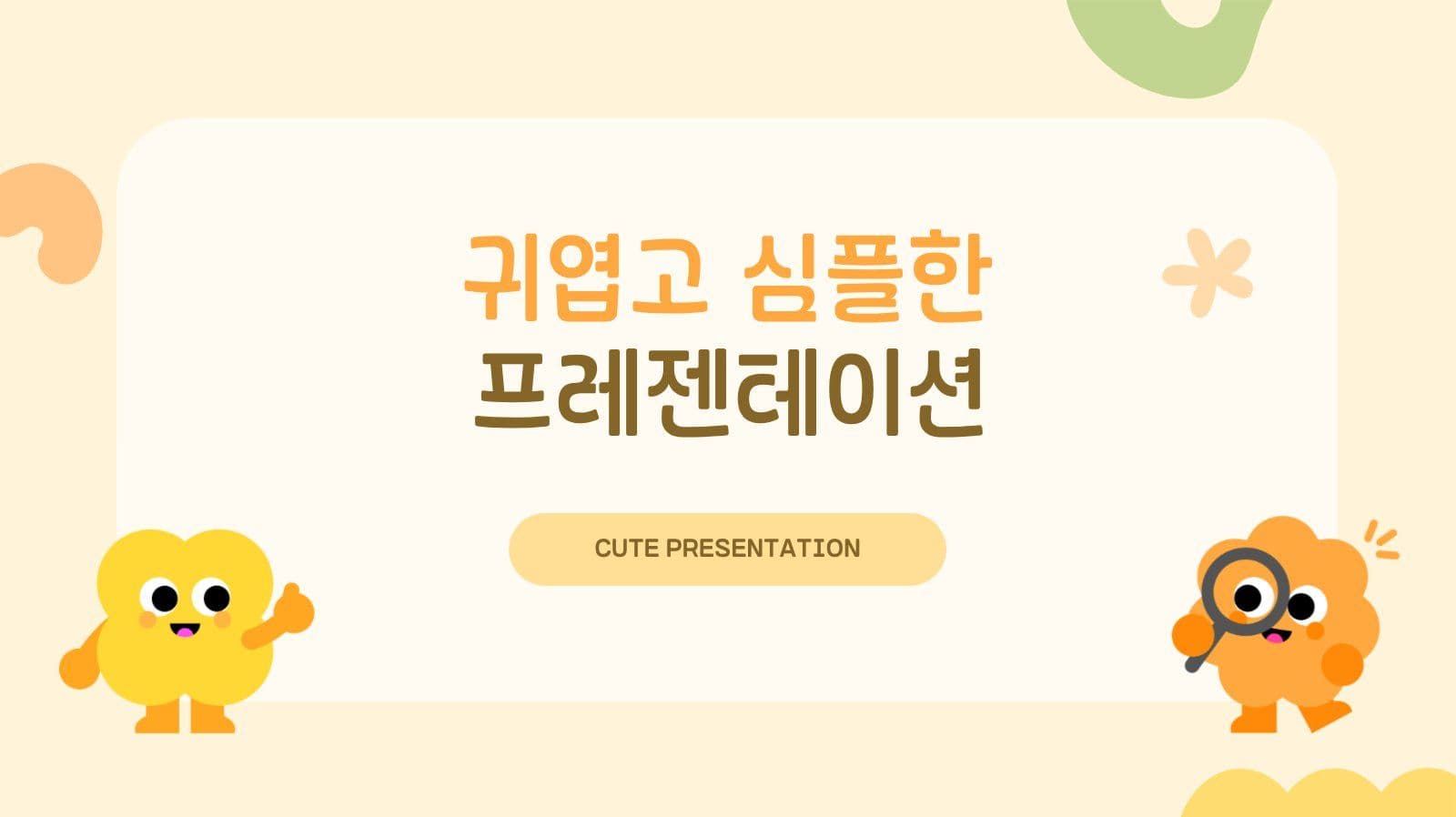 귀엽고 심플한
프레젠테이션

CUTE PRESENTATION